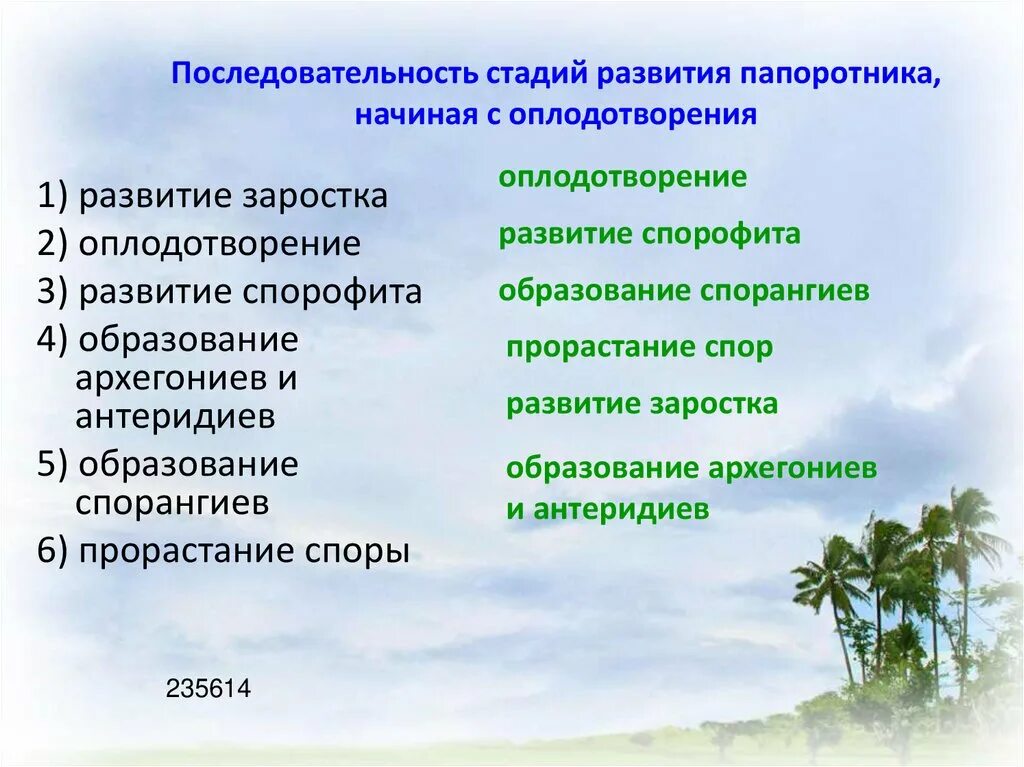 Последовательность стадий развития папоротника, начиная с оплодотворения

1) развитие заростка
2) оплодотворение
3) развитие спорофита
4) образование архегониев и антеридиев
5) образование спорангиев
6) прорастание споры

оплодотворение

развитие спорофита

образование спорангиев

прорастание спор

развитие заростка

образование архегониев и антеридиев

235614